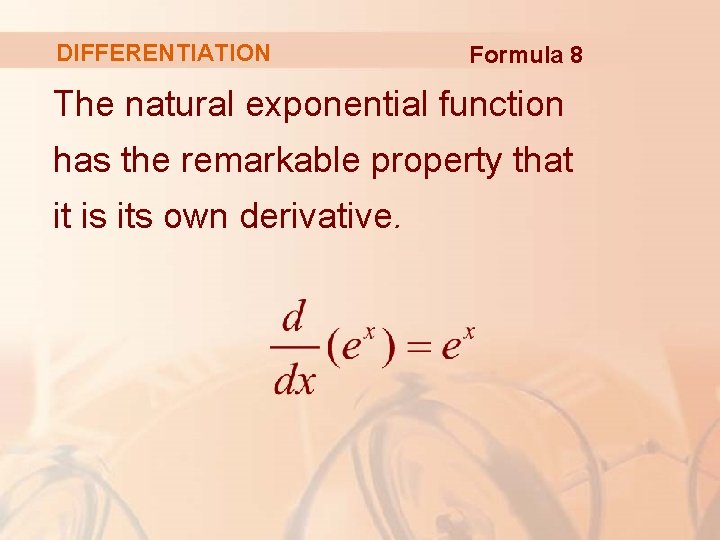 DIFFERENTIATION

Formula 8

The natural exponential function has the remarkable property that it is its own derivative.

$\frac{d}{dx}(e^x) = e^x$